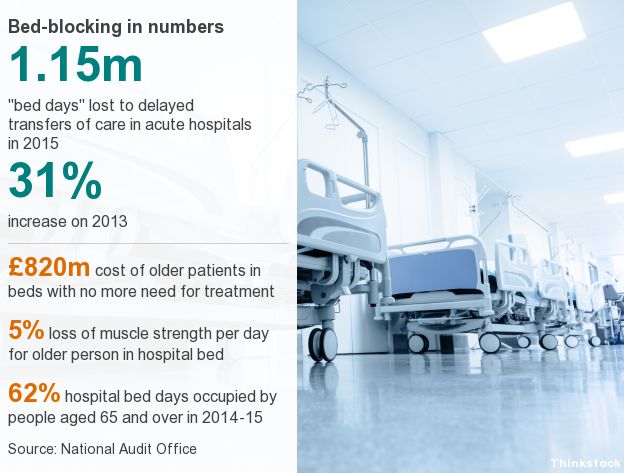 Bed-blocking in numbers

1.15m

"bed days" lost to delayed transfers of care in acute hospitals in 2015

31%

increase on 2013

£820m cost of older patients in beds with no more need for treatment

5% loss of muscle strength per day for older person in hospital bed

62% hospital bed days occupied by people aged 65 and over in 2014-15

Source: National Audit Office

Thinkstock